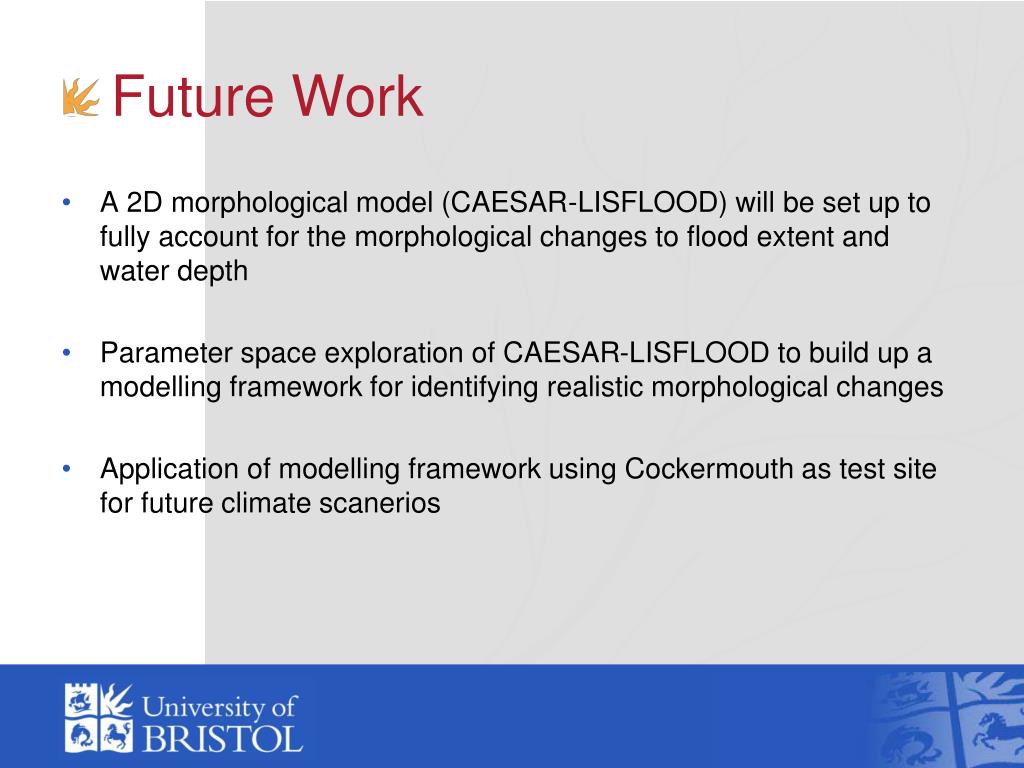 Future Work

• A 2D morphological model (CAESAR-LISFLOOD) will be set up to fully account for the morphological changes to flood extent and water depth

• Parameter space exploration of CAESAR-LISFLOOD to build up a modelling framework for identifying realistic morphological changes

• Application of modelling framework using Cockermouth as test site for future climate scanerios

University of BRISTOL